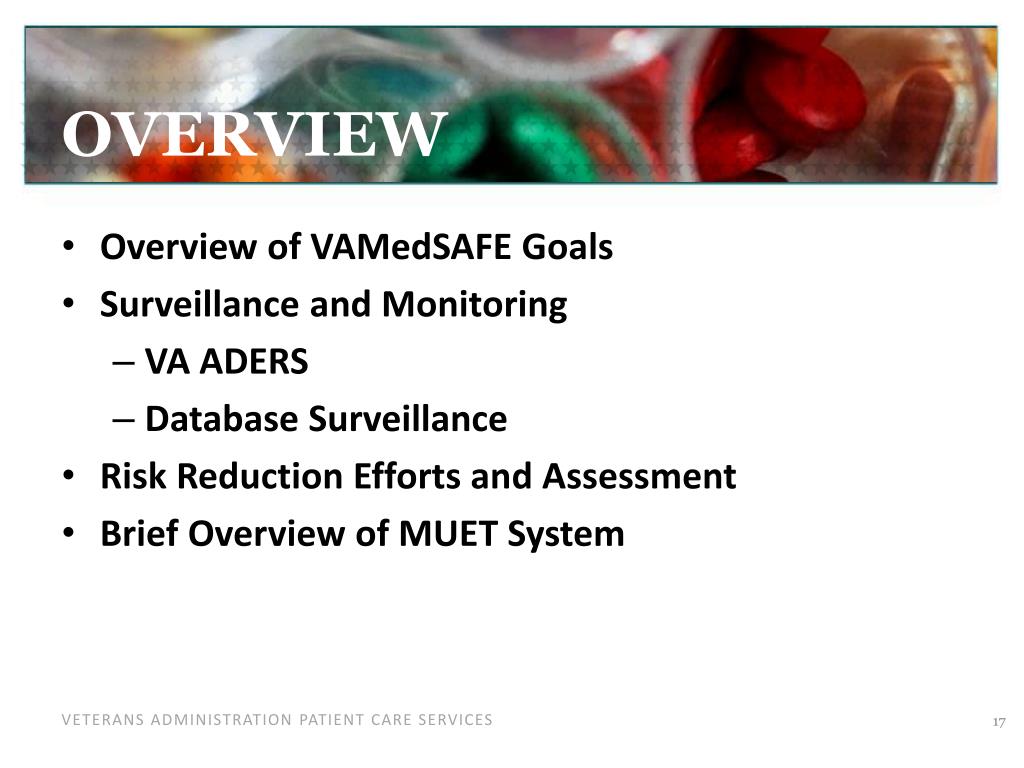 OVERVIEW

• Overview of VAMedSAFE Goals
• Surveillance and Monitoring
– VA ADERS
– Database Surveillance
• Risk Reduction Efforts and Assessment
• Brief Overview of MUET System

VETERANS ADMINISTRATION PATIENT CARE SERVICES

17